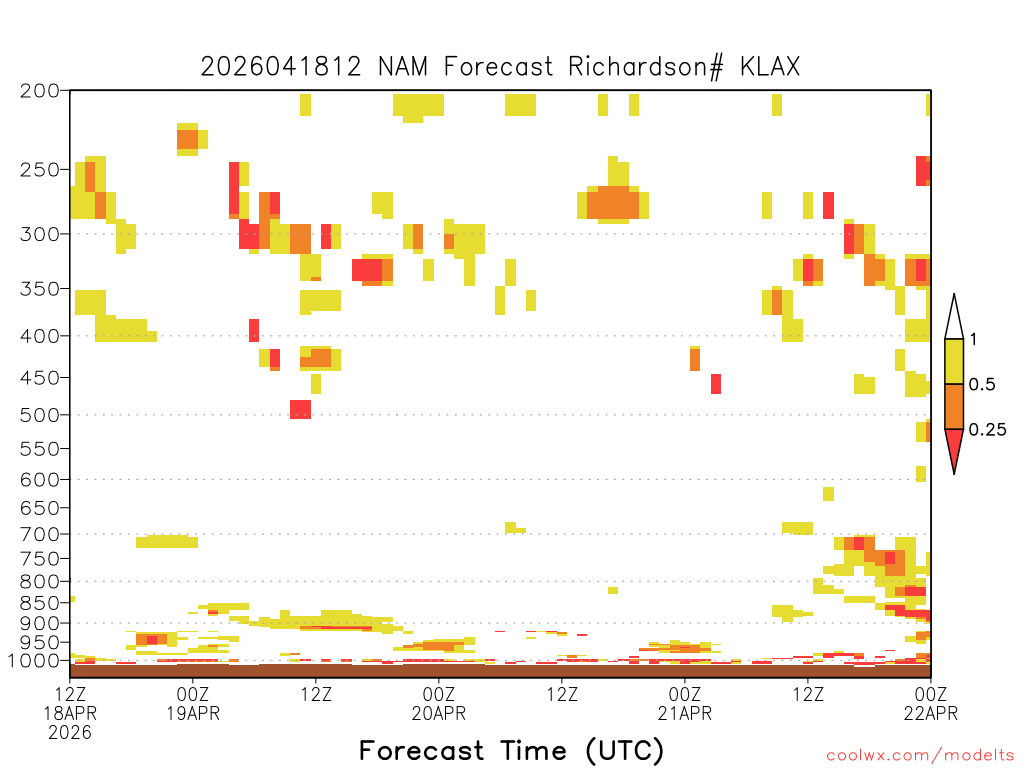 2026041812 NAM Forecast Richardson# KLAX

200
250
300
350
400
450
500
550
600
650
700
750
800
850
900
950
1000

1
0.5
0.25

12Z
18APR
2026

00Z
19APR

12Z

00Z
20APR

12Z

00Z
21APR

12Z

00Z
22APR

Forecast Time (UTC)

coolwx.com/modelts